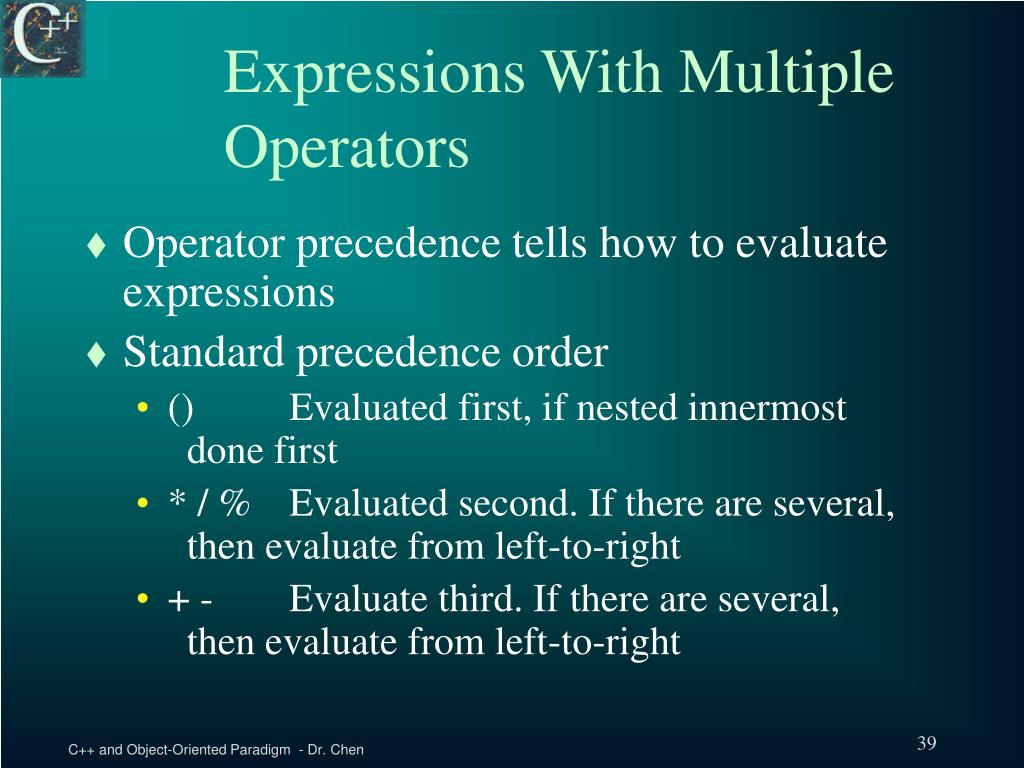 C++

Expressions With Multiple Operators

♦ Operator precedence tells how to evaluate expressions

♦ Standard precedence order

• () Evaluated first, if nested innermost done first

• * / % Evaluated second. If there are several, then evaluate from left-to-right

• + - Evaluate third. If there are several, then evaluate from left-to-right

C++ and Object-Oriented Paradigm - Dr. Chen

39